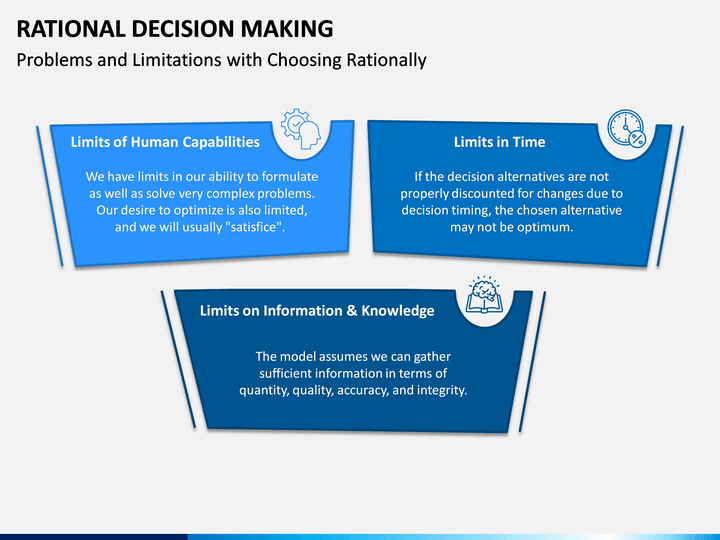 RATIONAL DECISION MAKING

Problems and Limitations with Choosing Rationally

Limits of Human Capabilities

We have limits in our ability to formulate as well as solve very complex problems. Our desire to optimize is also limited, and we will usually "satisfice".

Limits in Time

If the decision alternatives are not properly discounted for changes due to decision timing, the chosen alternative may not be optimum.

Limits on Information & Knowledge

The model assumes we can gather sufficient information in terms of quantity, quality, accuracy, and integrity.